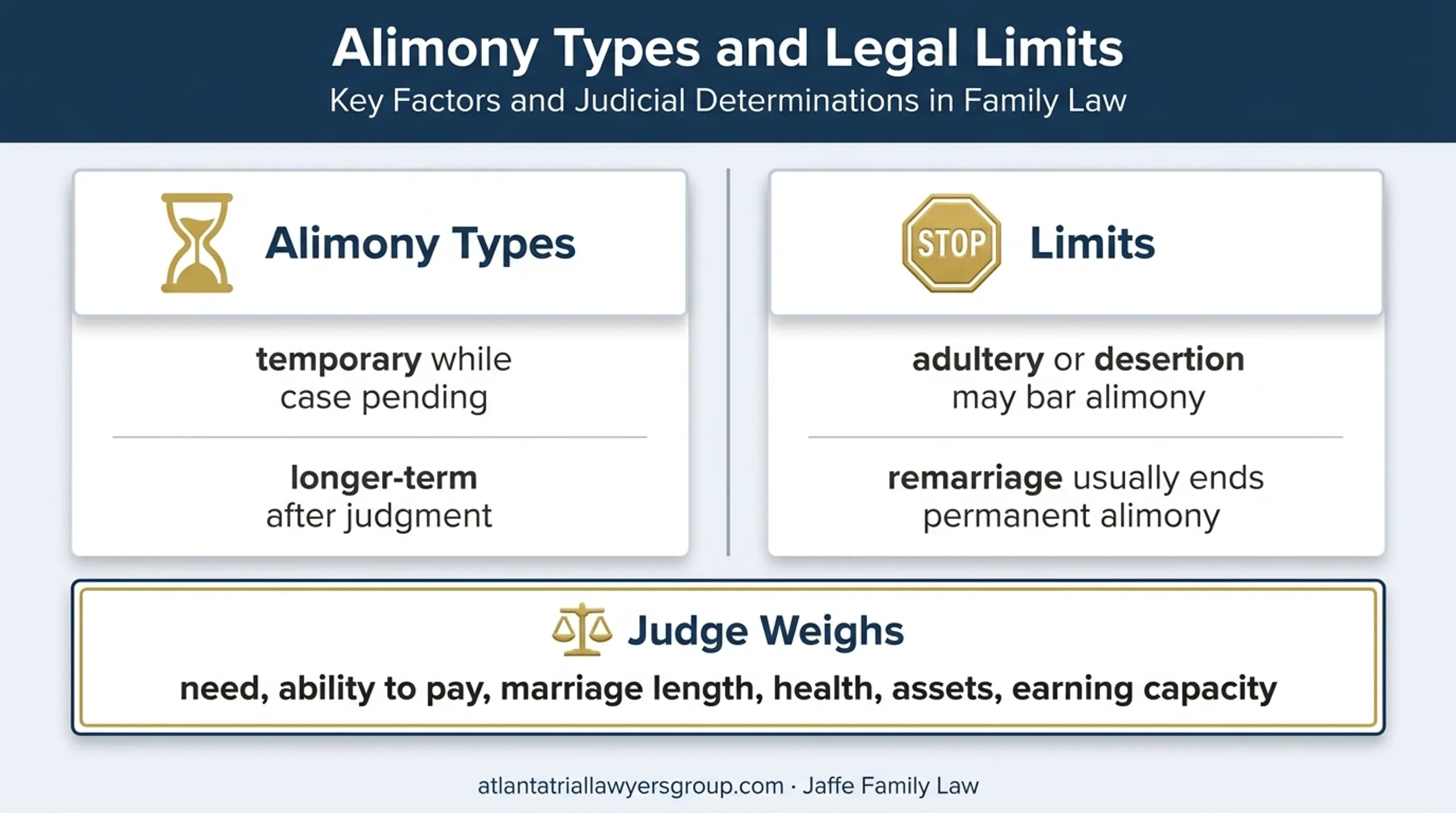 Alimony Types and Legal Limits
Key Factors and Judicial Determinations in Family Law

Alimony Types

temporary while case pending

longer-term after judgment

STOP

Limits

adultery or desertion may bar alimony

remarriage usually ends permanent alimony

Judge Weighs

need, ability to pay, marriage length, health, assets, earning capacity

atlantatriallawyersgroup.com · Jaffe Family Law